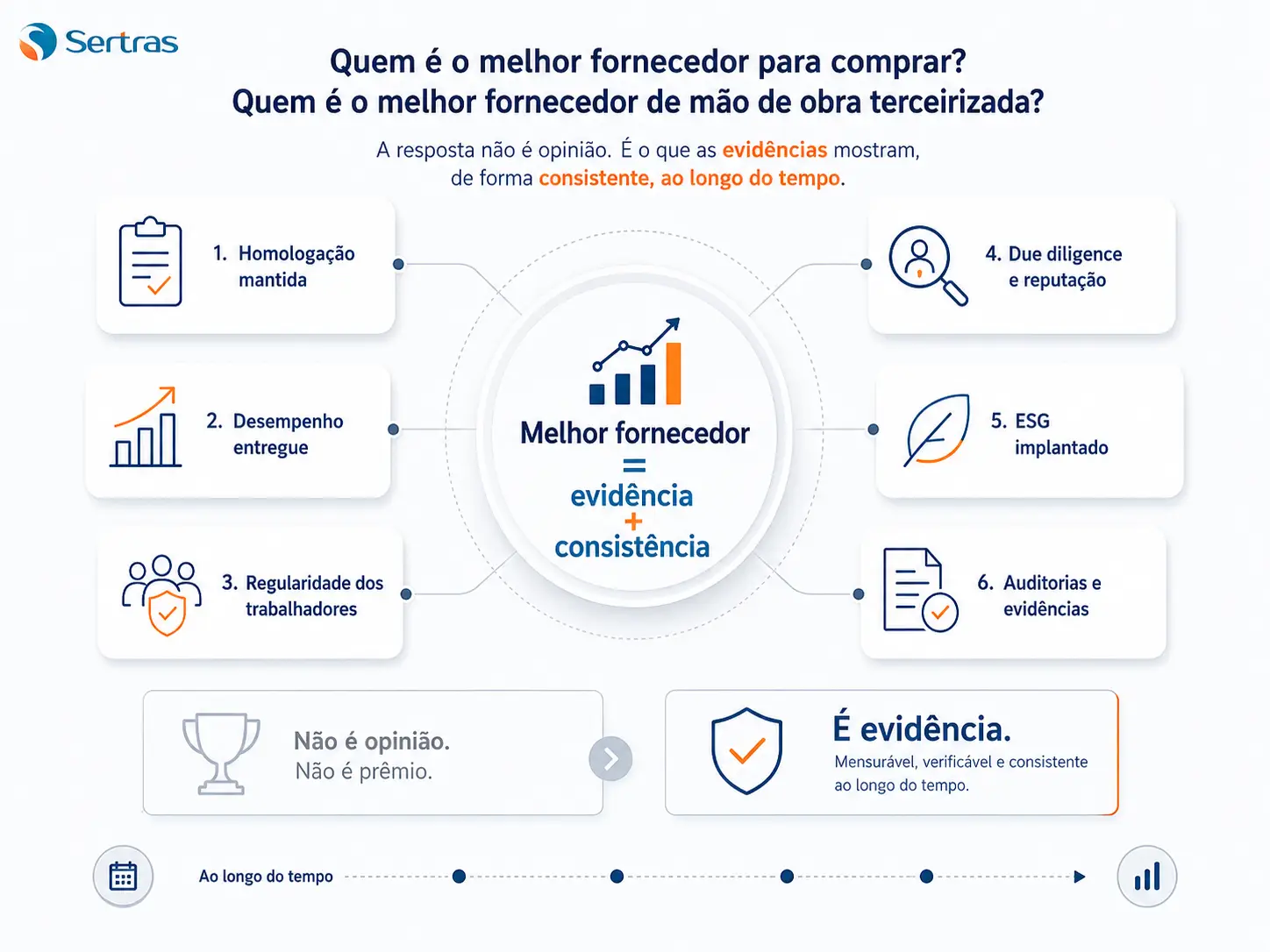 Sertras

Quem é o melhor fornecedor para comprar?
Quem é o melhor fornecedor de mão de obra terceirizada?

A resposta não é opinião. É o que as evidências mostram, de forma consistente, ao longo do tempo.

1. Homologação mantida

2. Desempenho entregue

3. Regularidade dos trabalhadores

Melhor fornecedor
=
evidência
+
consistência

4. Due diligence e reputação

5. ESG implantado

6. Auditorias e evidências

Não é opinião.
Não é prêmio.

É evidência.
Mensurável, verificável e consistente ao longo do tempo.

Ao longo do tempo